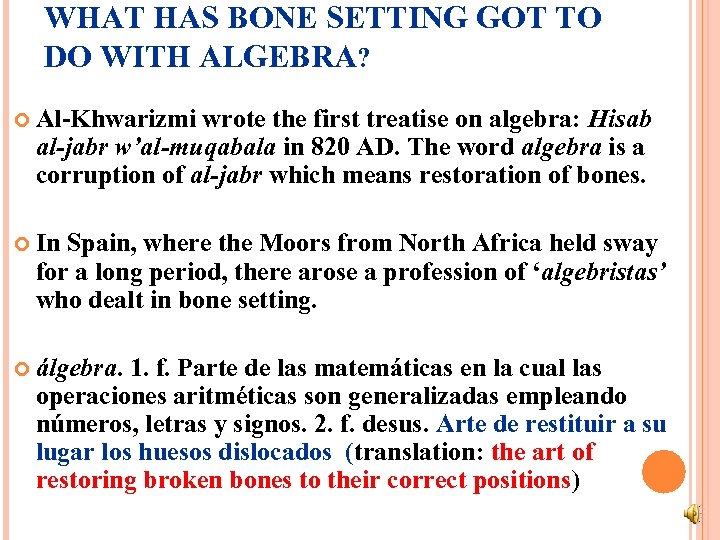 WHAT HAS BONE SETTING GOT TO DO WITH ALGEBRA?

Al-Khwarizmi wrote the first treatise on algebra: Hisab al-jabr w'al-muqabala in 820 AD. The word algebra is a corruption of al-jabr which means restoration of bones.

In Spain, where the Moors from North Africa held sway for a long period, there arose a profession of 'algebristas' who dealt in bone setting.

álgebra. 1. f. Parte de las matemáticas en la cual las operaciones aritméticas son generalizadas empleando números, letras y signos. 2. f. desus. Arte de restituir a su lugar los huesos dislocados (translation: the art of restoring broken bones to their correct positions)